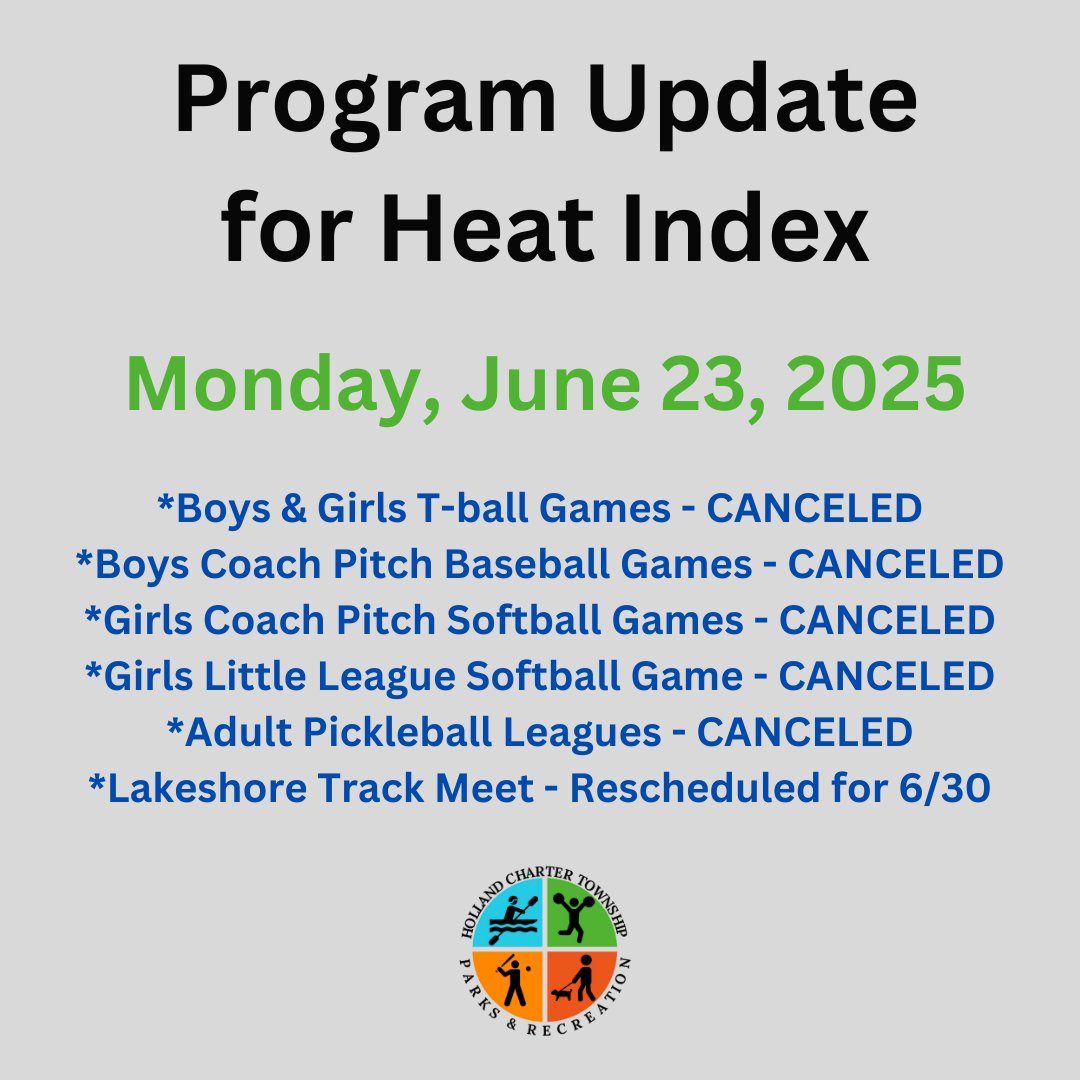 Program Update for Heat Index

Monday, June 23, 2025

*Boys & Girls T-ball Games - CANCELED
*Boys Coach Pitch Baseball Games - CANCELED
*Girls Coach Pitch Softball Games - CANCELED
*Girls Little League Softball Game - CANCELED
*Adult Pickleball Leagues - CANCELED
*Lakeshore Track Meet - Rescheduled for 6/30

HOLLAND CHARTER TOWNSHIP
PARKS & RECREATION